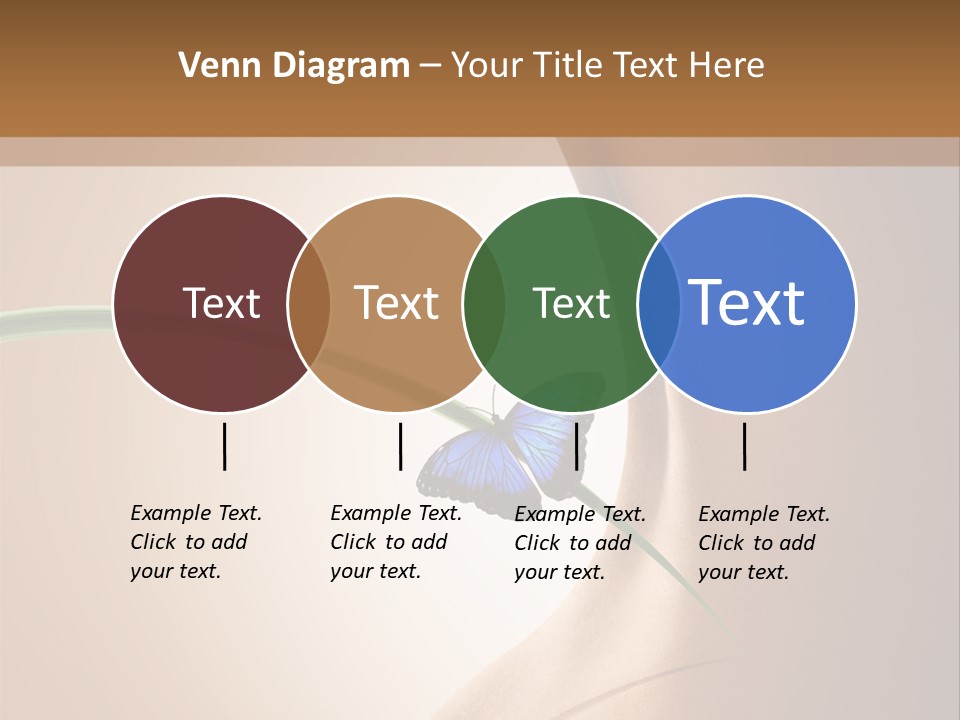 Venn Diagram – Your Title Text Here

Text

Text

Text

Text

Example Text. Click to add your text.

Example Text. Click to add your text.

Example Text. Click to add your text.

Example Text. Click to add your text.